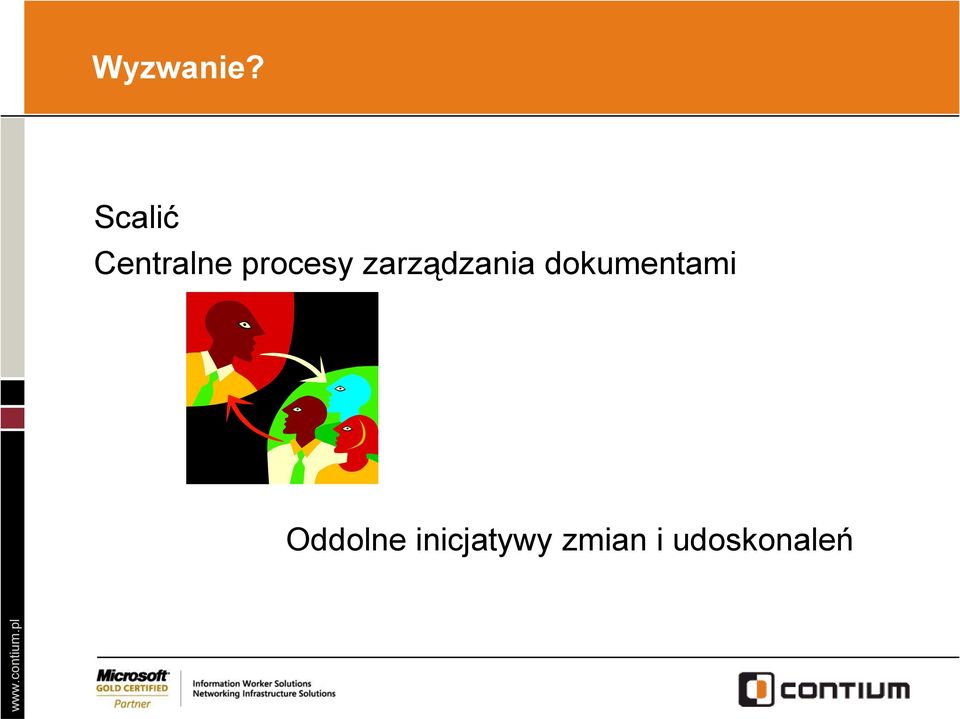 Wyzwanie?

Scalić
Centralne procesy zarządzania dokumentami

Oddolne inicjatywy zmian i udoskonaleń

www.contium.pl

Microsoft GOLD CERTIFIED Partner
Information Worker Solutions
Networking Infrastructure Solutions

CONTIUM